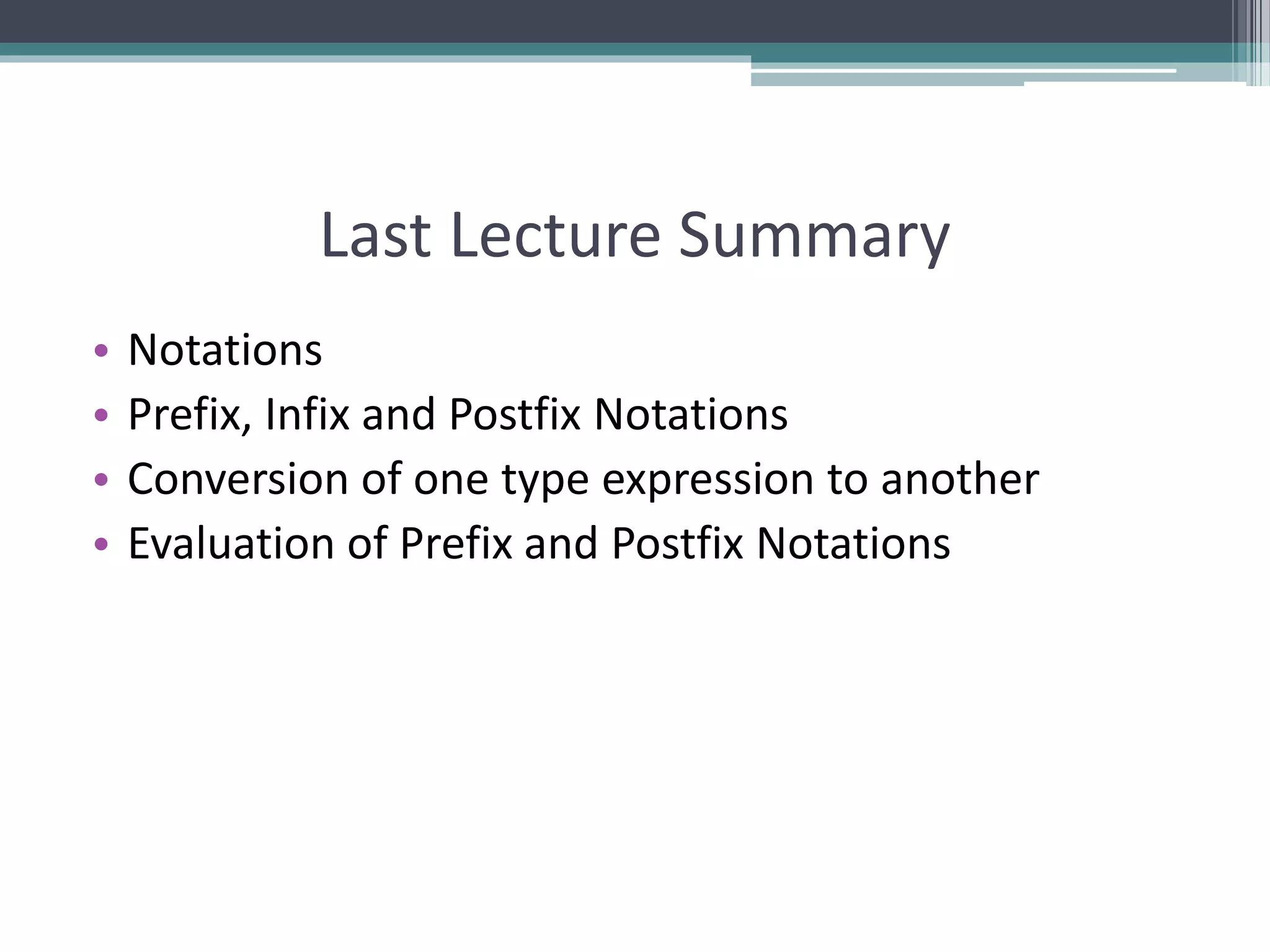 Last Lecture Summary

• Notations
• Prefix, Infix and Postfix Notations
• Conversion of one type expression to another
• Evaluation of Prefix and Postfix Notations